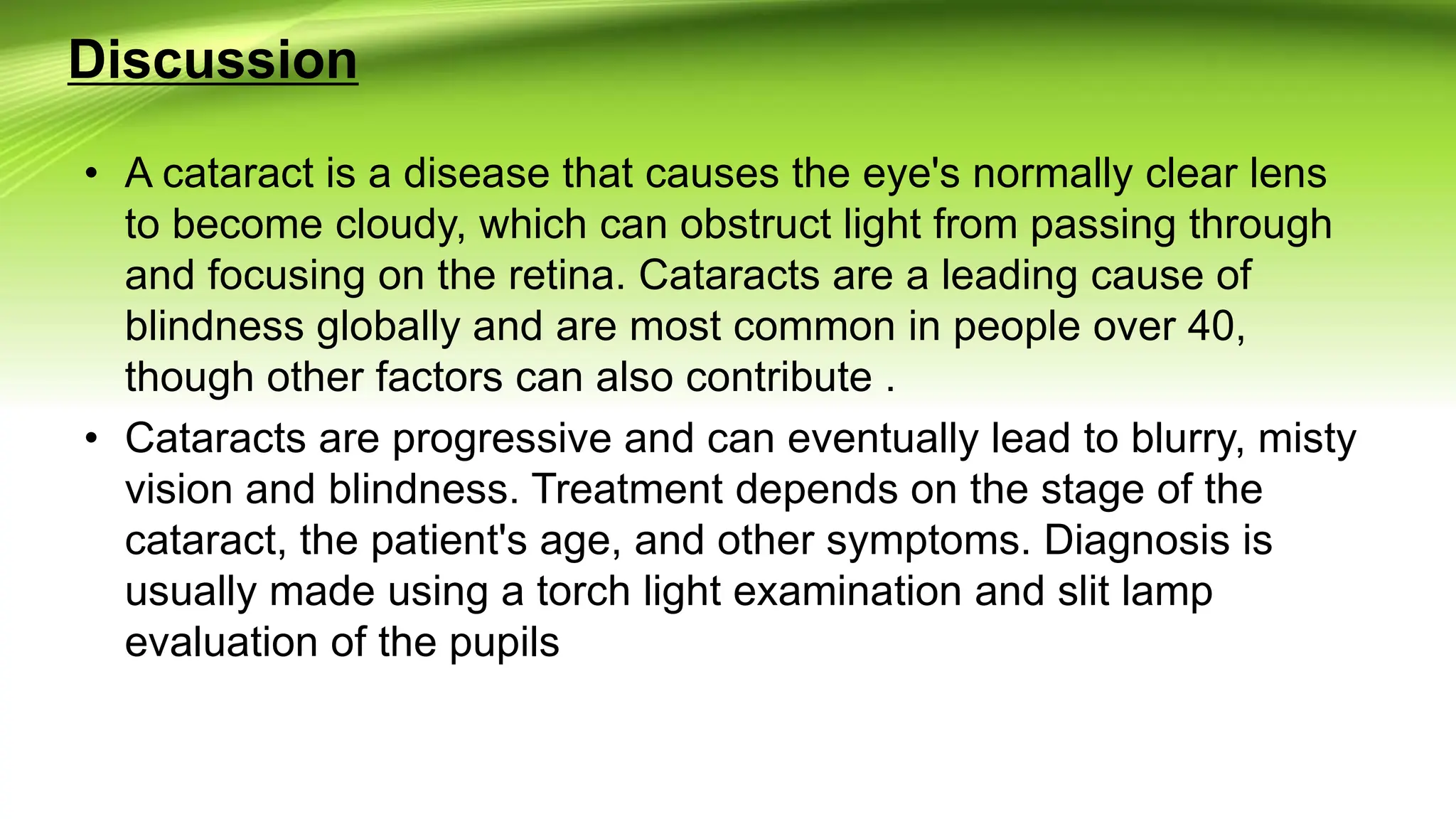 Discussion

• A cataract is a disease that causes the eye's normally clear lens to become cloudy, which can obstruct light from passing through and focusing on the retina. Cataracts are a leading cause of blindness globally and are most common in people over 40, though other factors can also contribute .

• Cataracts are progressive and can eventually lead to blurry, misty vision and blindness. Treatment depends on the stage of the cataract, the patient's age, and other symptoms. Diagnosis is usually made using a torch light examination and slit lamp evaluation of the pupils